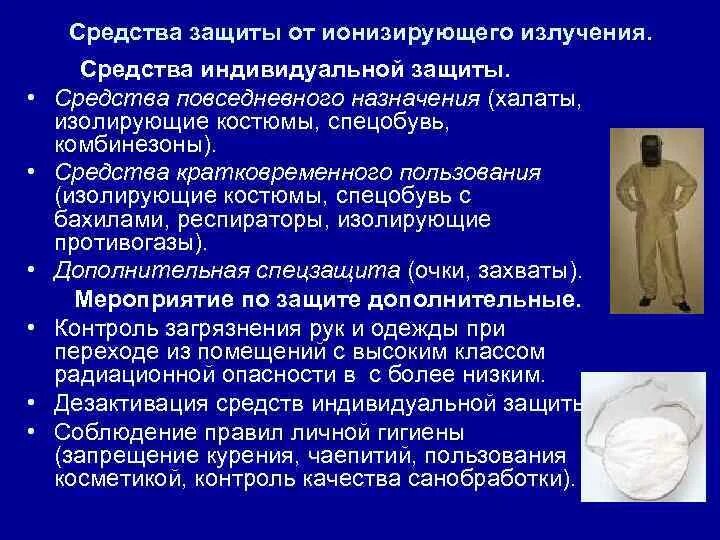 Средства защиты от ионизирующего излучения.

Средства индивидуальной защиты.

• Средства повседневного назначения (халаты, изолирующие костюмы, спецобувь, комбинезоны).
• Средства кратковременного пользования (изолирующие костюмы, спецобувь с бахилами, респираторы, изолирующие противогазы).
• Дополнительная спецзащита (очки, захваты).

Мероприятие по защите дополнительные.

• Контроль загрязнения рук и одежды при переходе из помещений с высоким классом радиационной опасности в с более низким.
• Дезактивация средств индивидуальной защиты
• Соблюдение правил личной гигиены (запрещение курения, чаепитий, пользования косметикой, контроль качества санобработки).